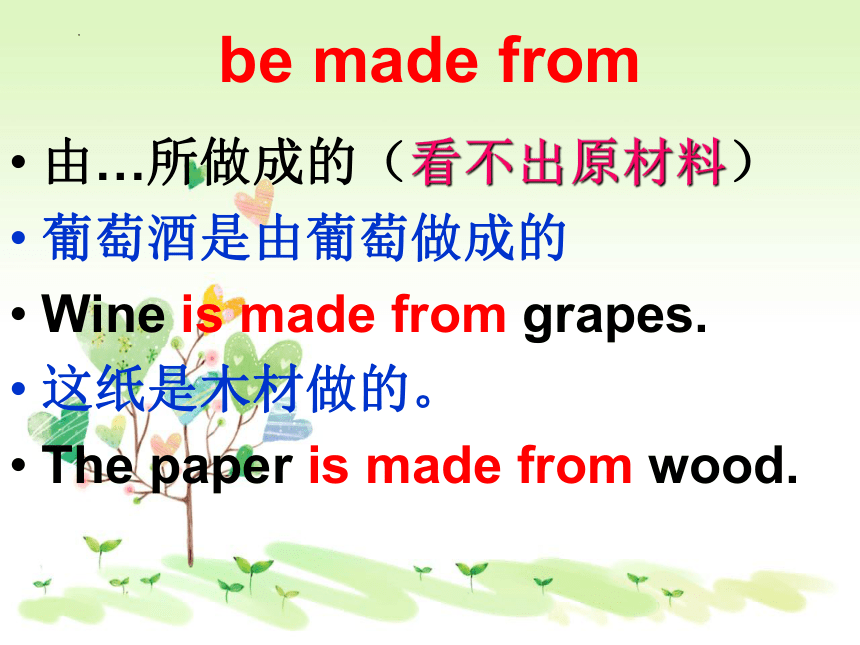 be made from

• 由…所做成的（看不出原材料）
• 葡萄酒是由葡萄做成的
• Wine is made from grapes.
• 这纸是木材做的。
• The paper is made from wood.